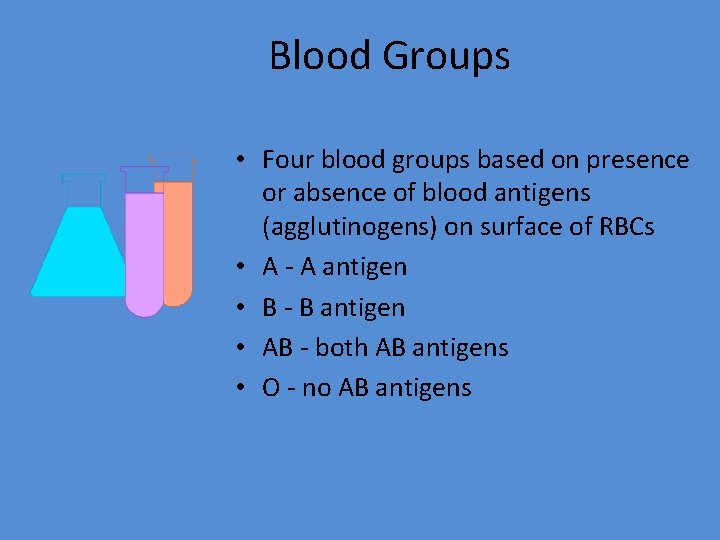 Blood Groups

• Four blood groups based on presence or absence of blood antigens (agglutinogens) on surface of RBCs
• A - A antigen
• B - B antigen
• AB - both AB antigens
• O - no AB antigens